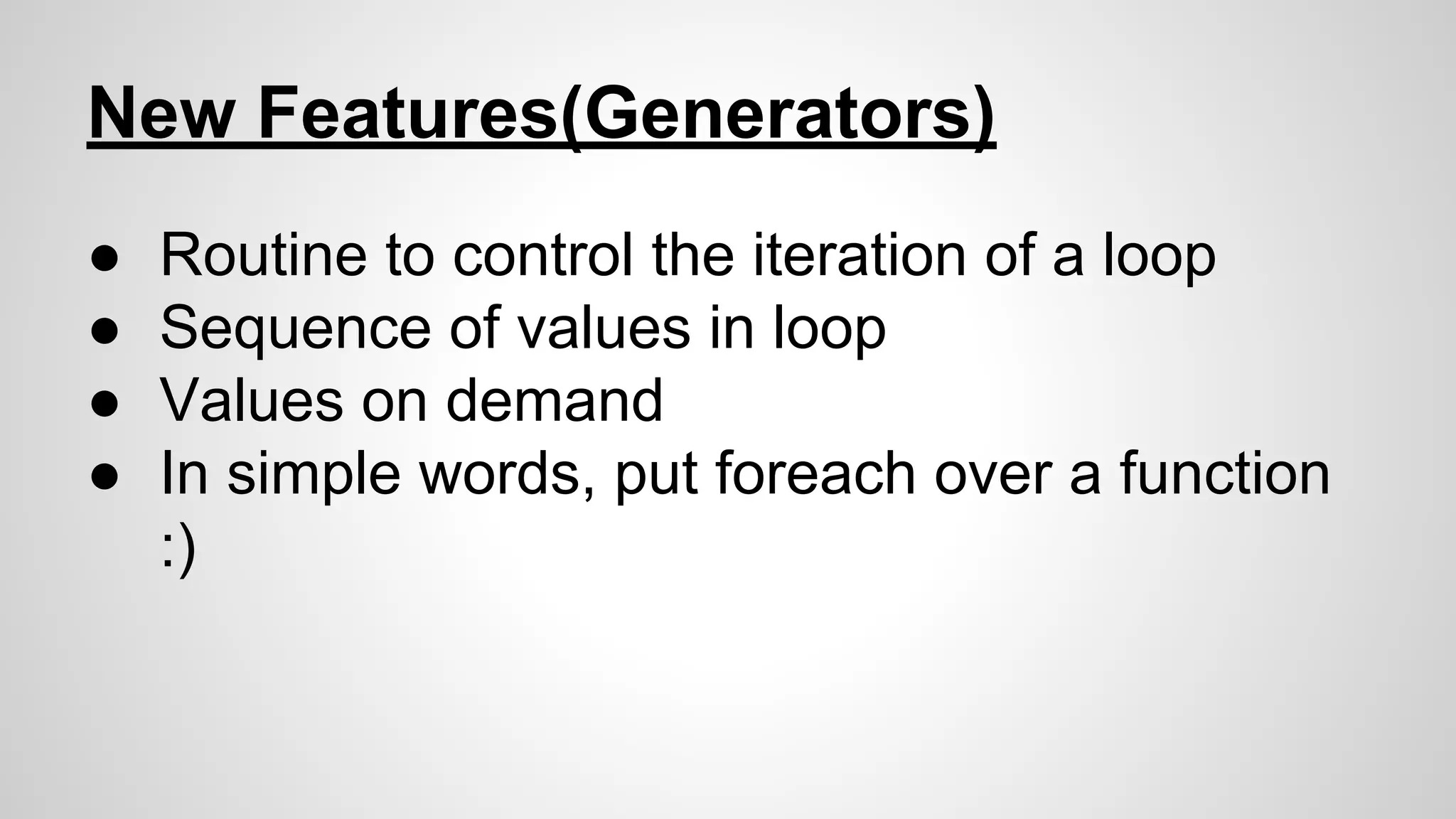 New Features(Generators)

● Routine to control the iteration of a loop
● Sequence of values in loop
● Values on demand
● In simple words, put foreach over a function :)